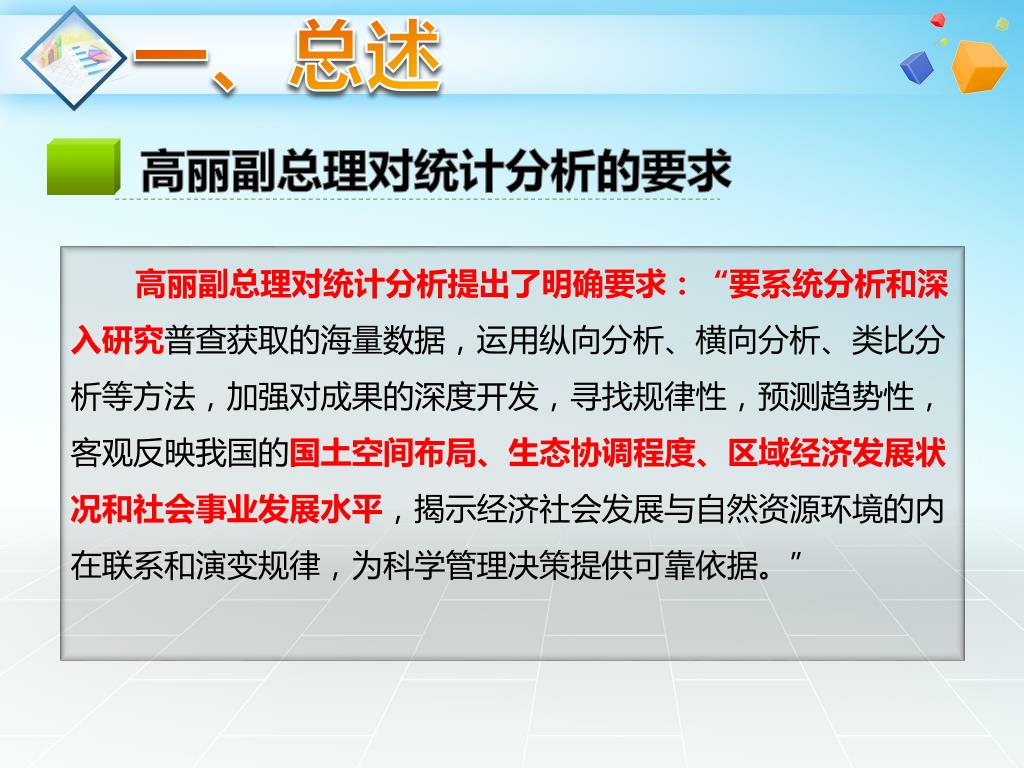 一、总述

高丽副总理对统计分析的要求

高丽副总理对统计分析提出了明确要求：“要系统分析和深入研究普查获取的海量数据，运用纵向分析、横向分析、类比分析等方法，加强对成果的深度开发，寻找规律性，预测趋势性，客观反映我国的国土空间布局、生态协调程度、区域经济发展状况和社会事业发展水平，揭示经济社会发展与自然资源环境的内在联系和演变规律，为科学管理决策提供可靠依据。”